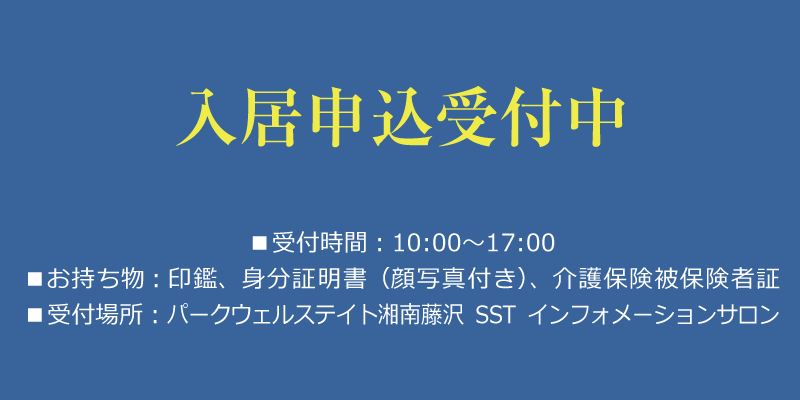 入居申込受付中

■受付時間：10:00～17:00
■お持ち物：印鑑、身分証明書（顔写真付き）、介護保険被保険者証
■受付場所：パークウェルステイト湘南藤沢 SST インフォメーションサロン